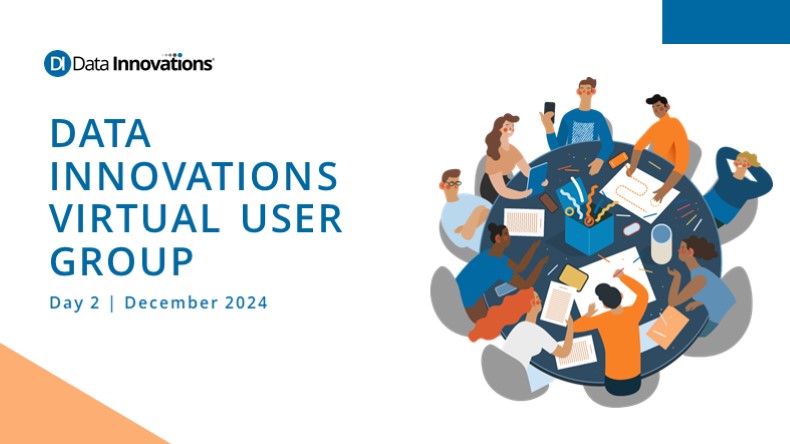 DI Data Innovations

DATA INNOVATIONS VIRTUAL USER GROUP

Day 2 | December 2024